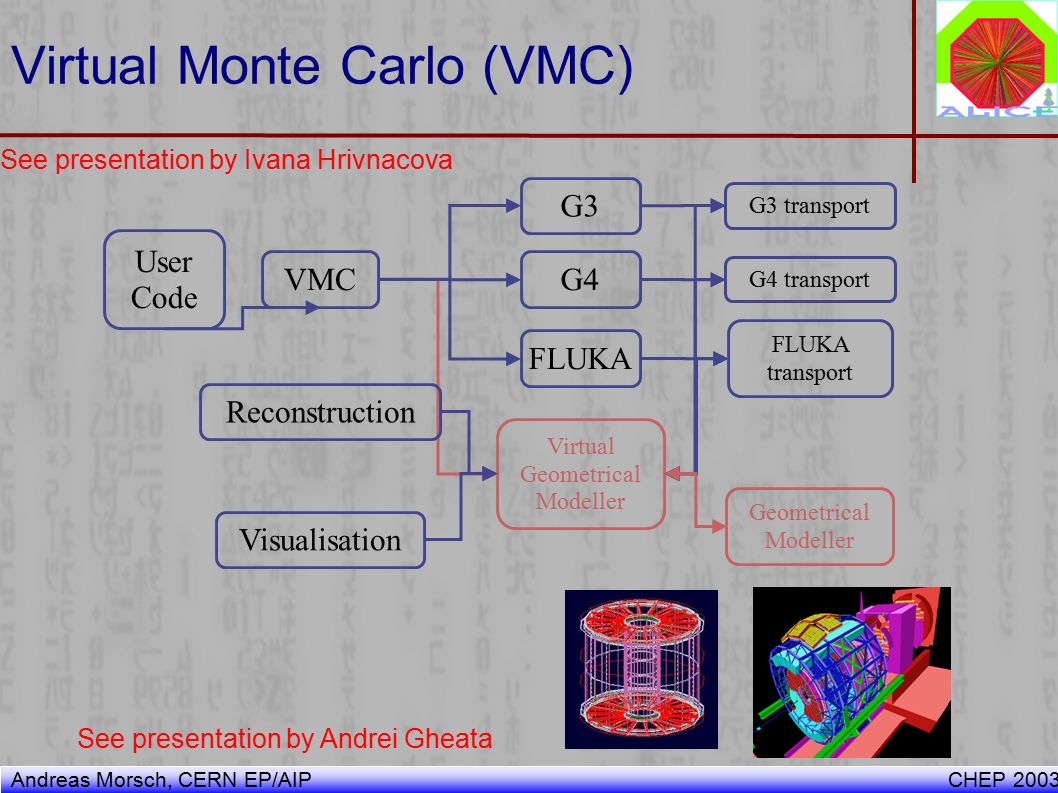 Virtual Monte Carlo (VMC)

ALICE

See presentation by Ivana Hrivnacova

User Code

VMC

G3

G4

FLUKA

G3 transport

G4 transport

FLUKA transport

Reconstruction

Visualisation

Virtual Geometrical Modeller

Geometrical Modeller

See presentation by Andrei Gheata

Andreas Morsch, CERN EP/AIP

CHEP 2003